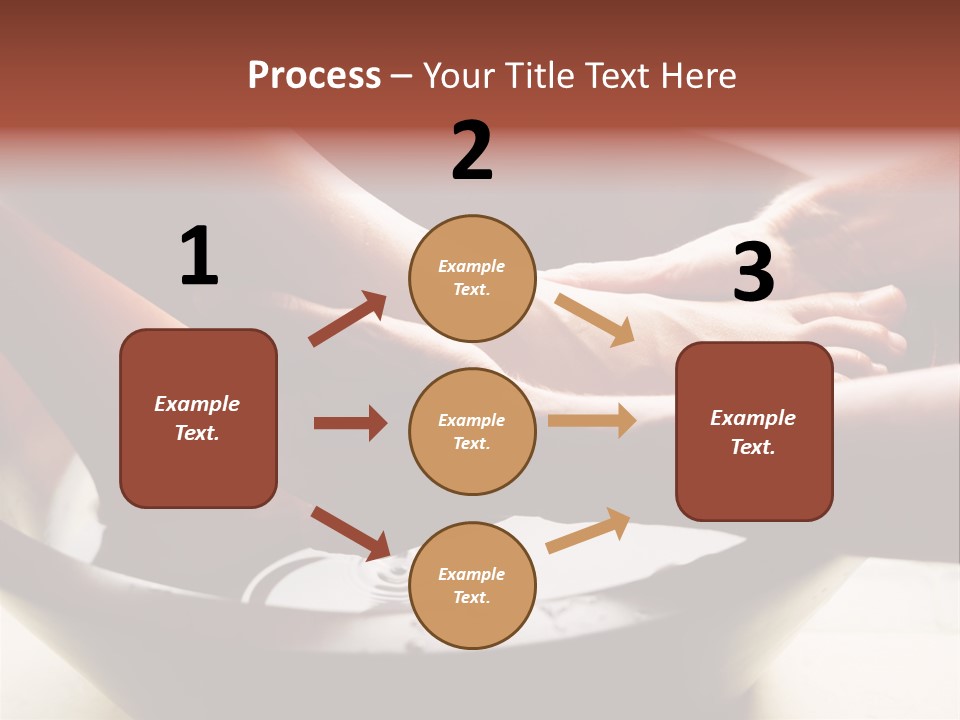 Process – Your Title Text Here

1

Example Text.

2

Example Text.

Example Text.

Example Text.

3

Example Text.